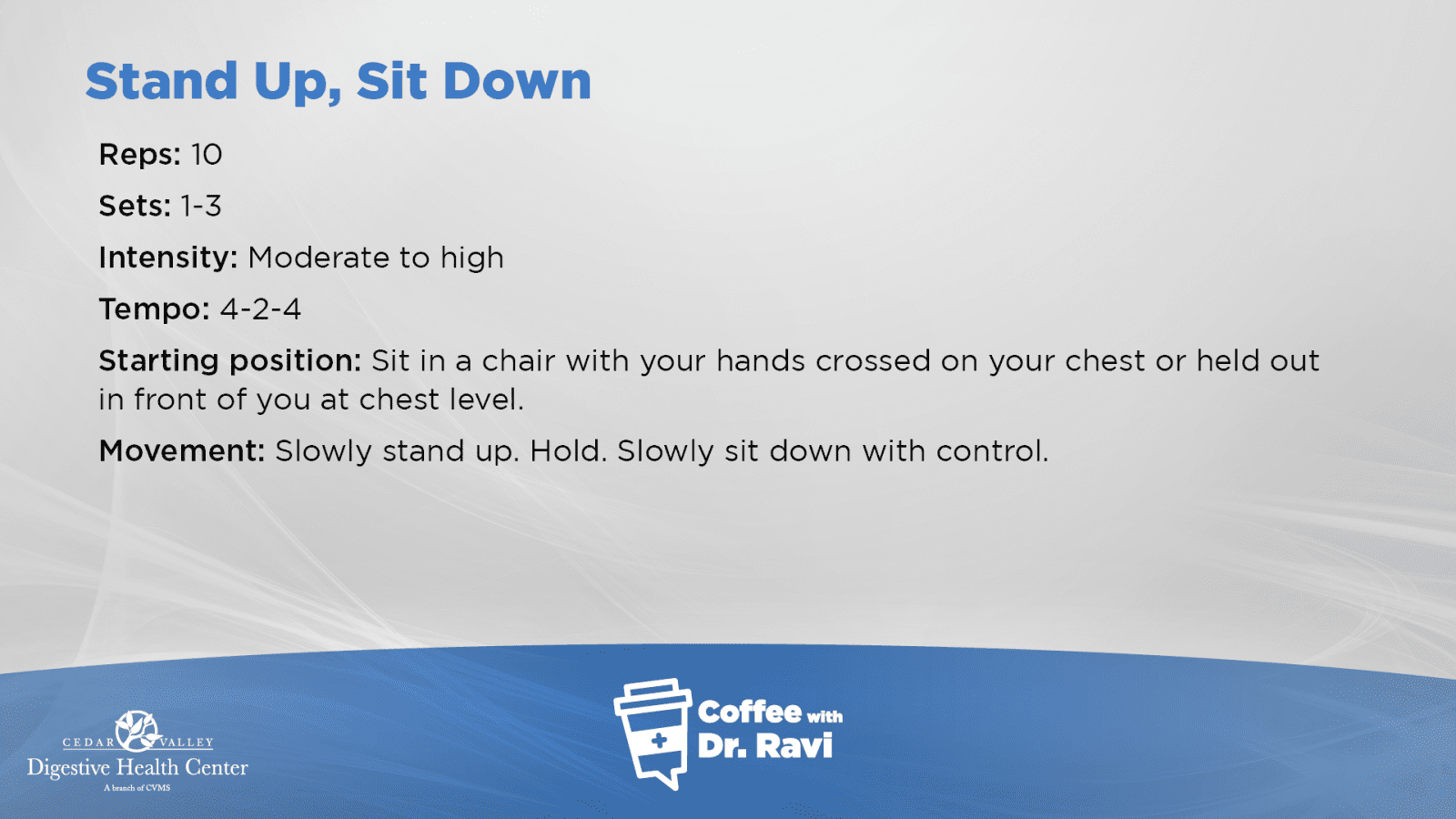 Stand Up, Sit Down

Reps: 10

Sets: 1-3

Intensity: Moderate to high

Tempo: 4-2-4

Starting position: Sit in a chair with your hands crossed on your chest or held out in front of you at chest level.

Movement: Slowly stand up. Hold. Slowly sit down with control.

CEDAR VALLEY
Digestive Health Center
A branch of CVMS

Coffee with Dr. Ravi